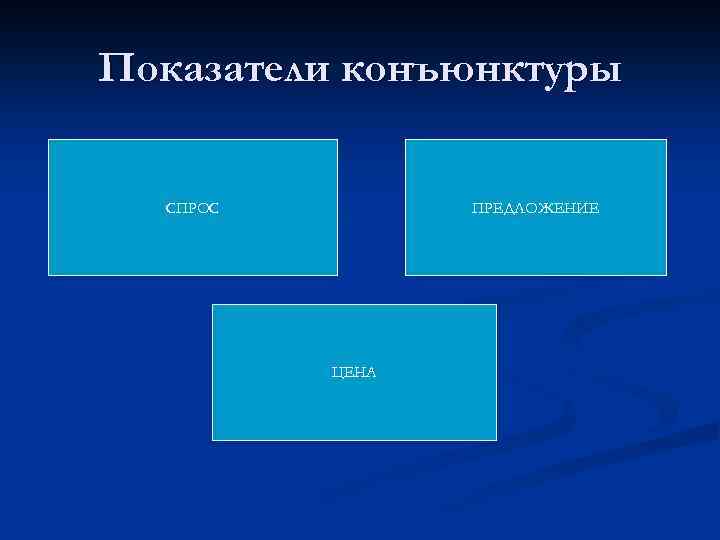 Показатели конъюнктуры

СПРОС

ПРЕДЛОЖЕНИЕ

ЦЕНА